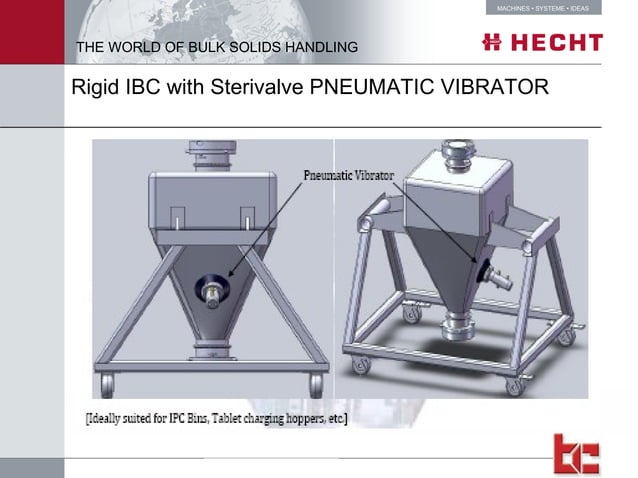 MACHINES • SYSTEME • IDEAS

THE WORLD OF BULK SOLIDS HANDLING

HECHT

Rigid IBC with Sterivalve PNEUMATIC VIBRATOR

Pneumatic Vibrator

[Ideally suited for IPC Bins, Tablet charging hoppers, etc.]

tc